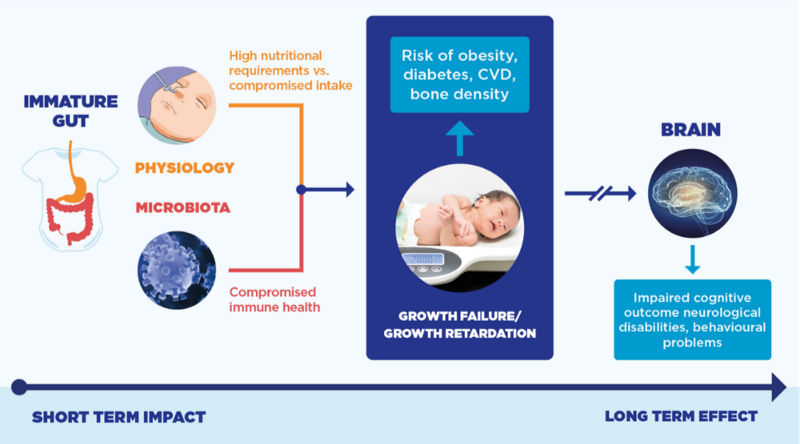 IMMATURE GUT

High nutritional requirements vs. compromised intake

PHYSIOLOGY

MICROBIOTA

Compromised immune health

Risk of obesity, diabetes, CVD, bone density

GROWTH FAILURE/ GROWTH RETARDATION

BRAIN

Impaired cognitive outcome neurological disabilities, behavioural problems

SHORT TERM IMPACT

LONG TERM EFFECT